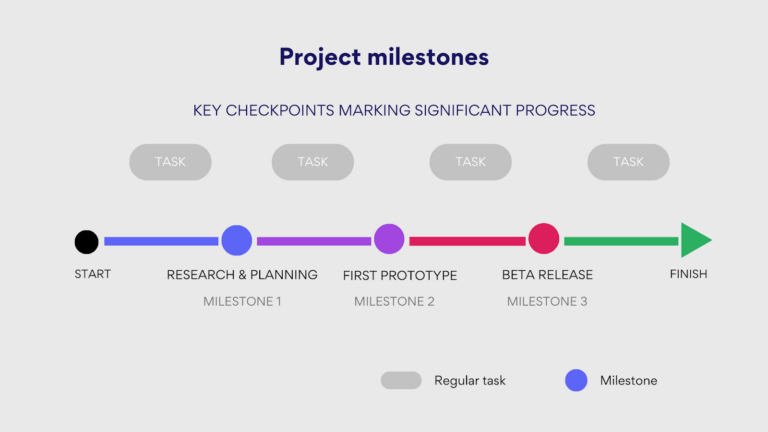 Project milestones

KEY CHECKPOINTS MARKING SIGNIFICANT PROGRESS

TASK TASK TASK TASK

START

RESEARCH & PLANNING
MILESTONE 1

FIRST PROTOTYPE
MILESTONE 2

BETA RELEASE
MILESTONE 3

FINISH

Regular task

Milestone